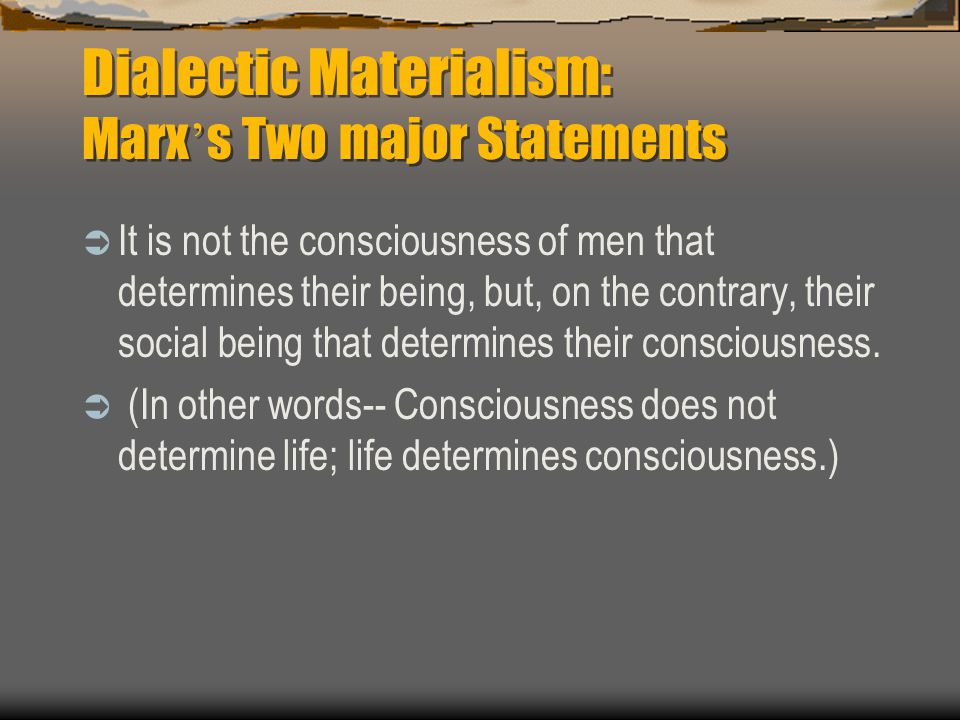 Dialectic Materialism:
Marx's Two major Statements

It is not the consciousness of men that determines their being, but, on the contrary, their social being that determines their consciousness.

(In other words-- Consciousness does not determine life; life determines consciousness.)